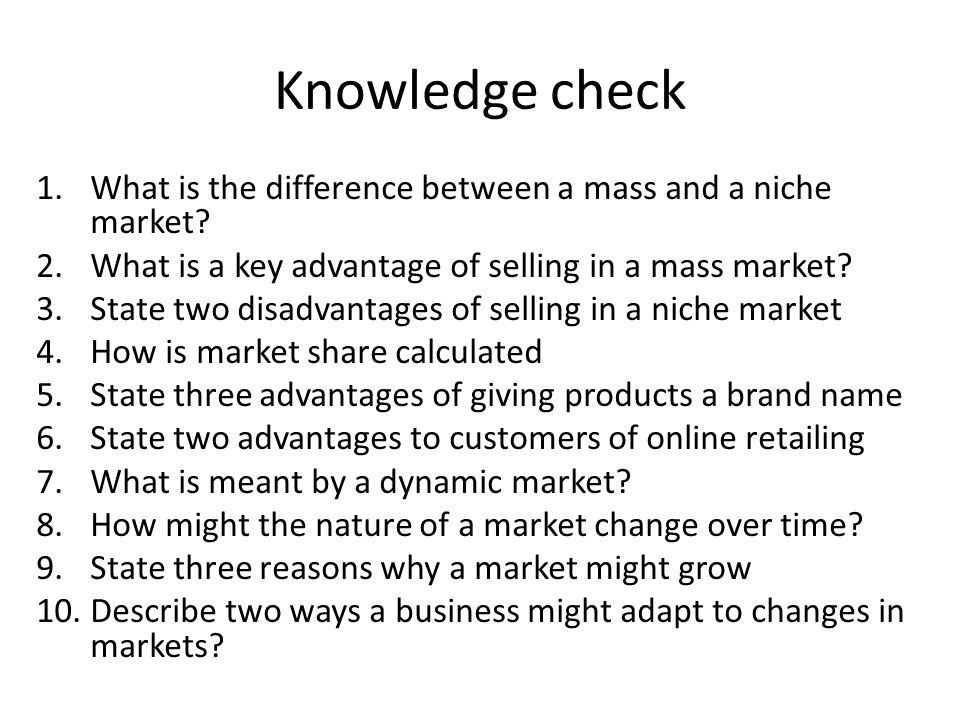 Knowledge check

1. What is the difference between a mass and a niche market?
2. What is a key advantage of selling in a mass market?
3. State two disadvantages of selling in a niche market
4. How is market share calculated
5. State three advantages of giving products a brand name
6. State two advantages to customers of online retailing
7. What is meant by a dynamic market?
8. How might the nature of a market change over time?
9. State three reasons why a market might grow
10. Describe two ways a business might adapt to changes in markets?